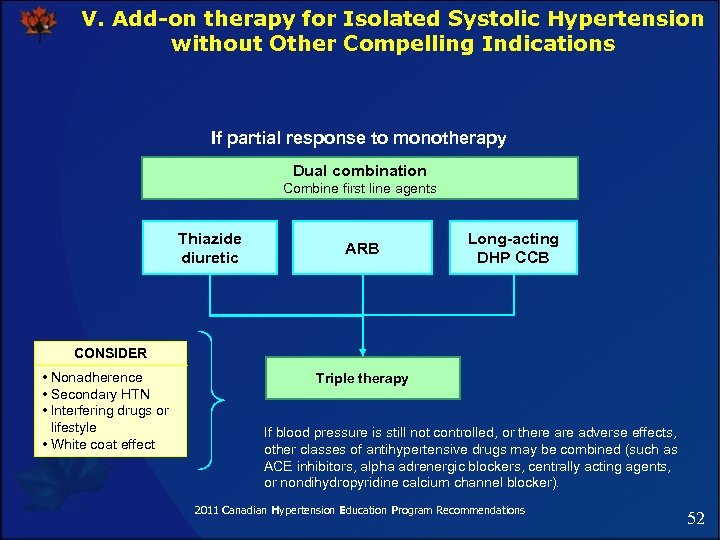 V. Add-on therapy for Isolated Systolic Hypertension without Other Compelling Indications

If partial response to monotherapy

Dual combination
Combine first line agents

Thiazide diuretic

ARB

Long-acting DHP CCB

CONSIDER
• Nonadherence
• Secondary HTN
• Interfering drugs or lifestyle
• White coat effect

Triple therapy

If blood pressure is still not controlled, or there are adverse effects, other classes of antihypertensive drugs may be combined (such as ACE inhibitors, alpha adrenergic blockers, centrally acting agents, or nondihydropyridine calcium channel blocker).

2011 Canadian Hypertension Education Program Recommendations

52